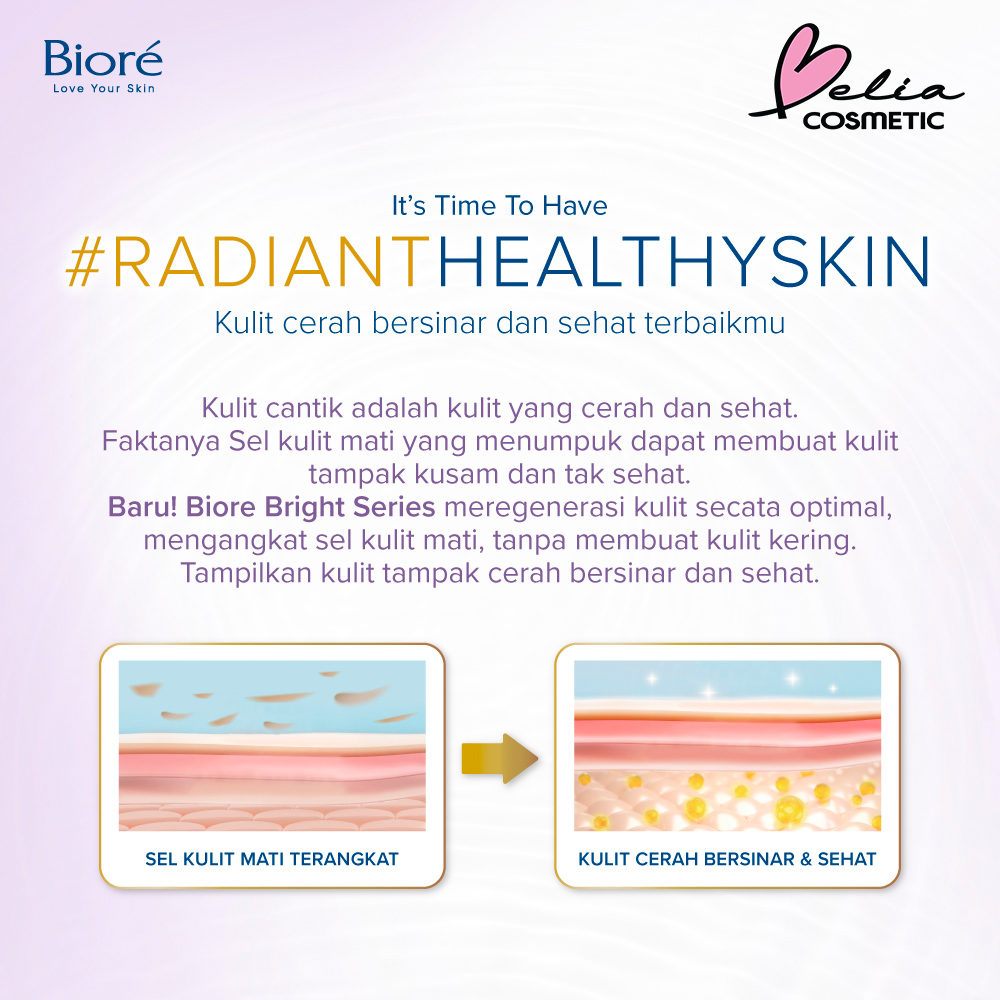 Bioré
Love Your Skin

Belia
COSMETIC

It's Time To Have
#RADIANTHEALTHYSKIN
Kulit cerah bersinar dan sehat terbaikmu

Kulit cantik adalah kulit yang cerah dan sehat. Faktanya Sel kulit mati yang menumpuk dapat membuat kulit tampak kusam dan tak sehat. Baru! Biore Bright Series meregenerasi kulit secata optimal, mengangkat sel kulit mati, tanpa membuat kulit kering. Tampilkan kulit tampak cerah bersinar dan sehat.

SEL KULIT MATI TERANGKAT

KULIT CERAH BERSINAR & SEHAT